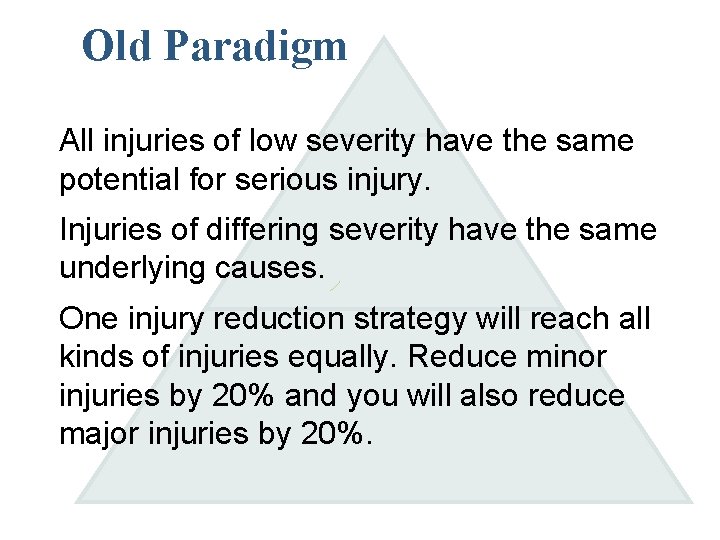 Old Paradigm

All injuries of low severity have the same potential for serious injury.

Injuries of differing severity have the same underlying causes.

One injury reduction strategy will reach all kinds of injuries equally. Reduce minor injuries by 20% and you will also reduce major injuries by 20%.